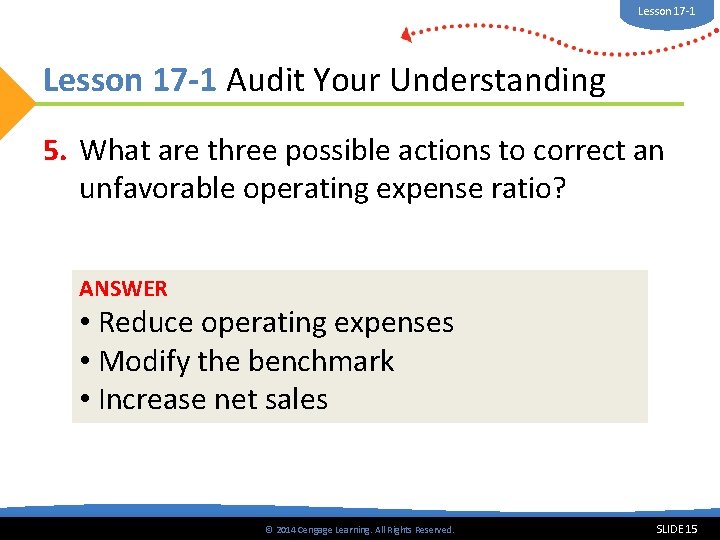 Lesson 17-1

Lesson 17-1 Audit Your Understanding

5. What are three possible actions to correct an unfavorable operating expense ratio?

ANSWER
• Reduce operating expenses
• Modify the benchmark
• Increase net sales

© 2014 Cengage Learning. All Rights Reserved.

SLIDE 15